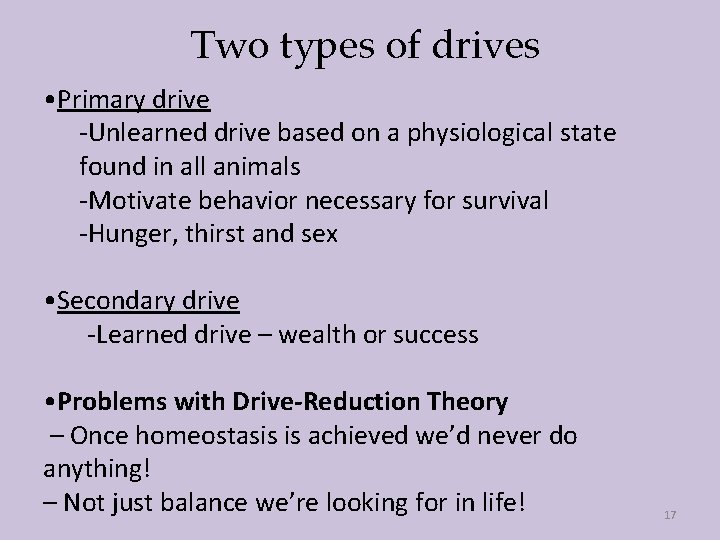 Two types of drives

•Primary drive
-Unlearned drive based on a physiological state found in all animals
-Motivate behavior necessary for survival
-Hunger, thirst and sex

•Secondary drive
-Learned drive – wealth or success

•Problems with Drive-Reduction Theory
– Once homeostasis is achieved we'd never do anything!
– Not just balance we're looking for in life!

17